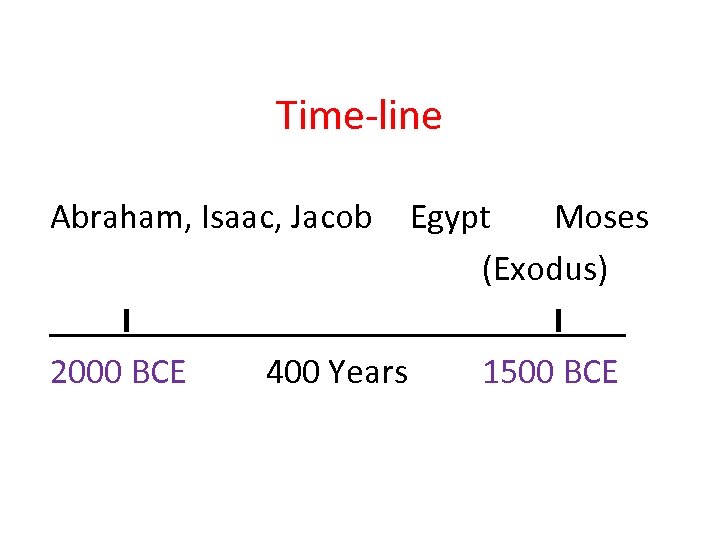 Time-line

Abraham, Isaac, Jacob Egypt Moses
(Exodus)

2000 BCE 400 Years 1500 BCE